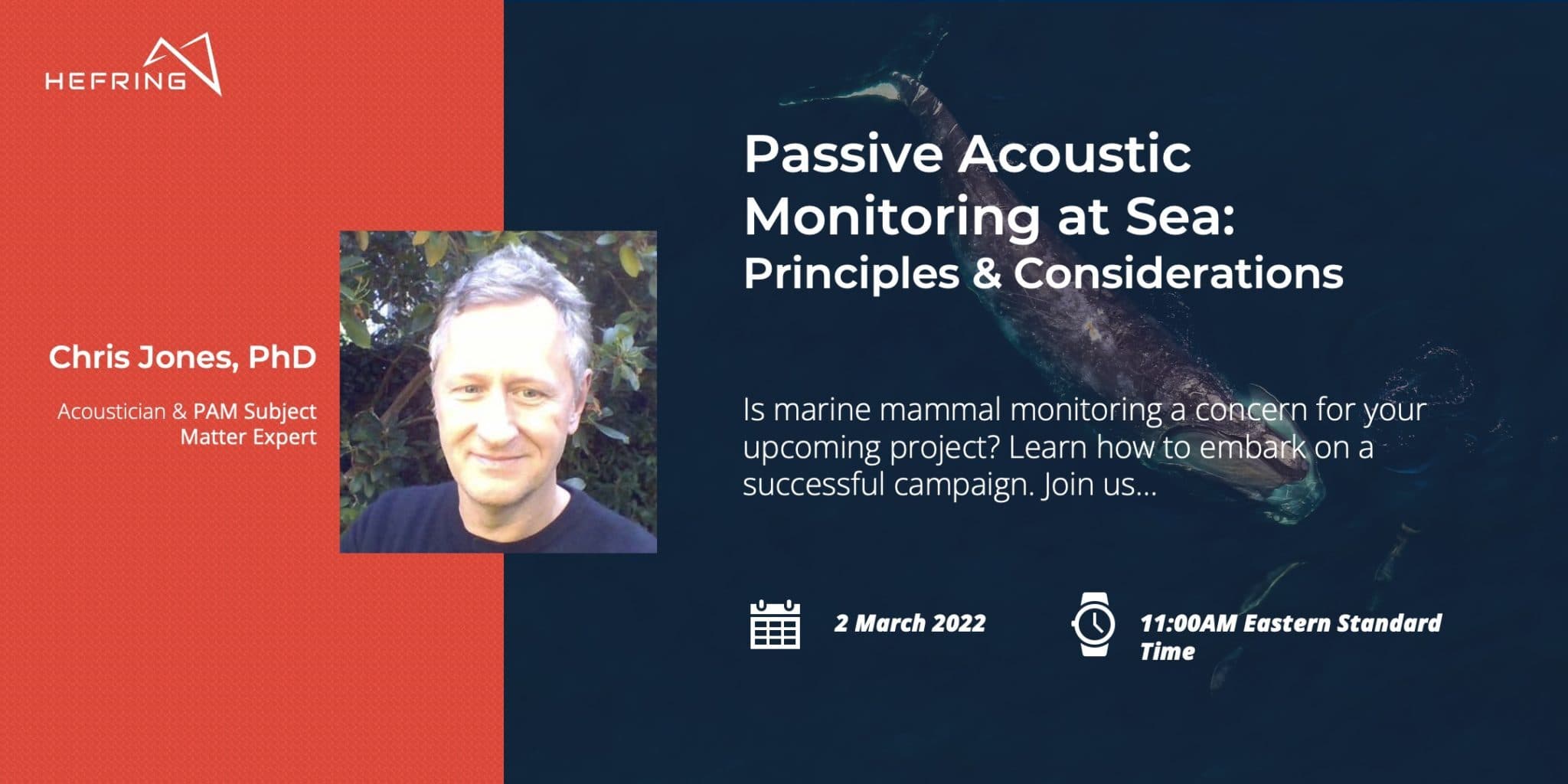 HEFRING

Chris Jones, PhD

Acoustician & PAM Subject Matter Expert

Passive Acoustic Monitoring at Sea: Principles & Considerations

Is marine mammal monitoring a concern for your upcoming project? Learn how to embark on a successful campaign. Join us...

2 March 2022

11:00AM Eastern Standard Time